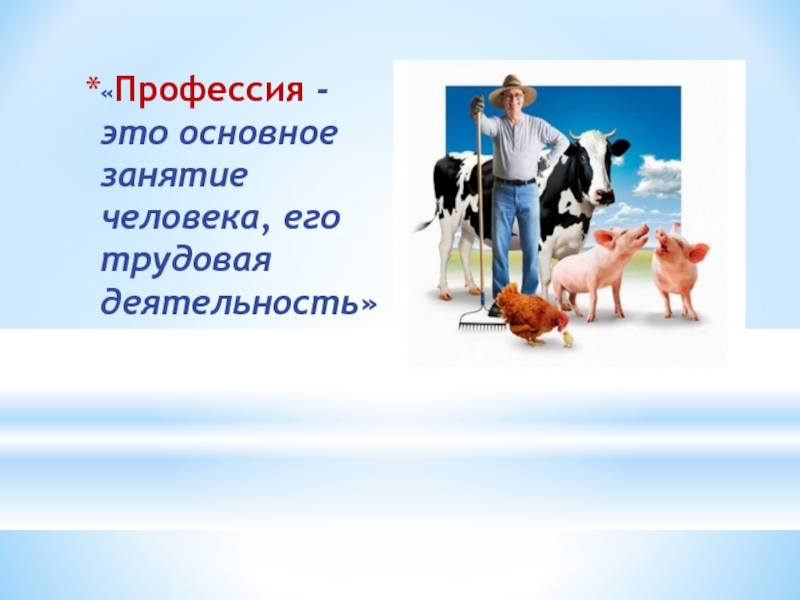 *«Профессия - это основное занятие человека, его трудовая деятельность»